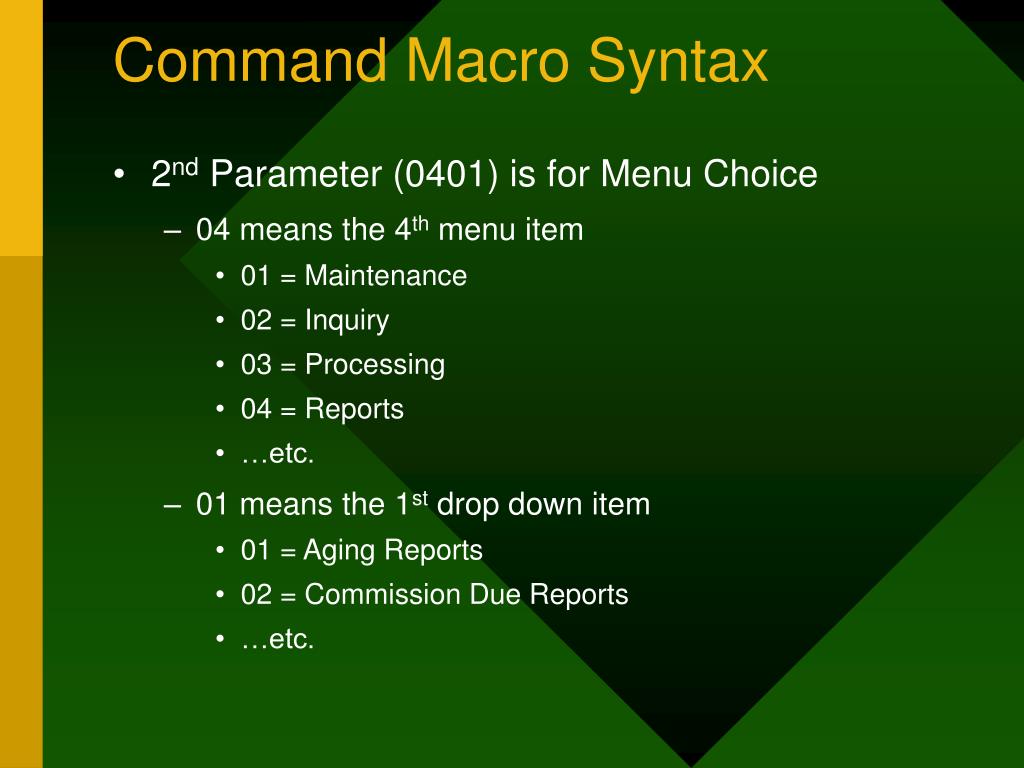 Command Macro Syntax

• 2nd Parameter (0401) is for Menu Choice
– 04 means the 4th menu item
• 01 = Maintenance
• 02 = Inquiry
• 03 = Processing
• 04 = Reports
• …etc.
– 01 means the 1st drop down item
• 01 = Aging Reports
• 02 = Commission Due Reports
• …etc.